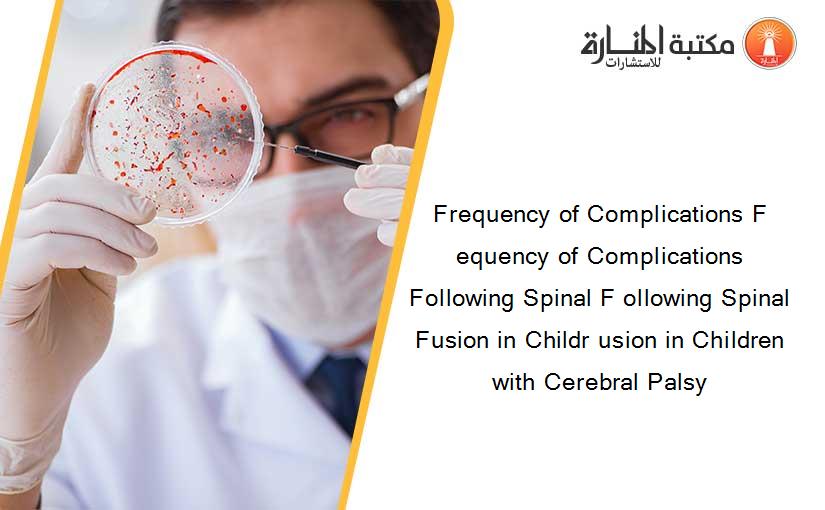 مكتبة المنارة للاستشارات

Frequency of Complications F equency of Complications Following Spinal F ollowing Spinal Fusion in Childr usion in Children with Cerebral Palsy